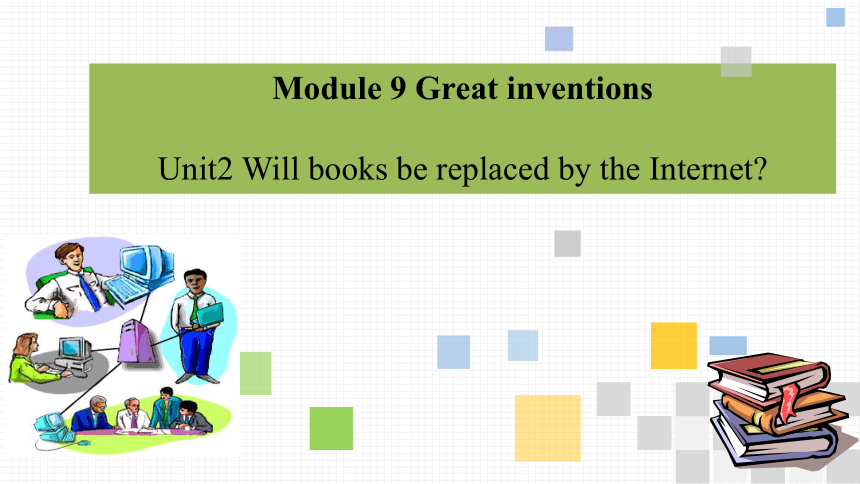 Module 9 Great inventions

Unit2 Will books be replaced by the Internet?